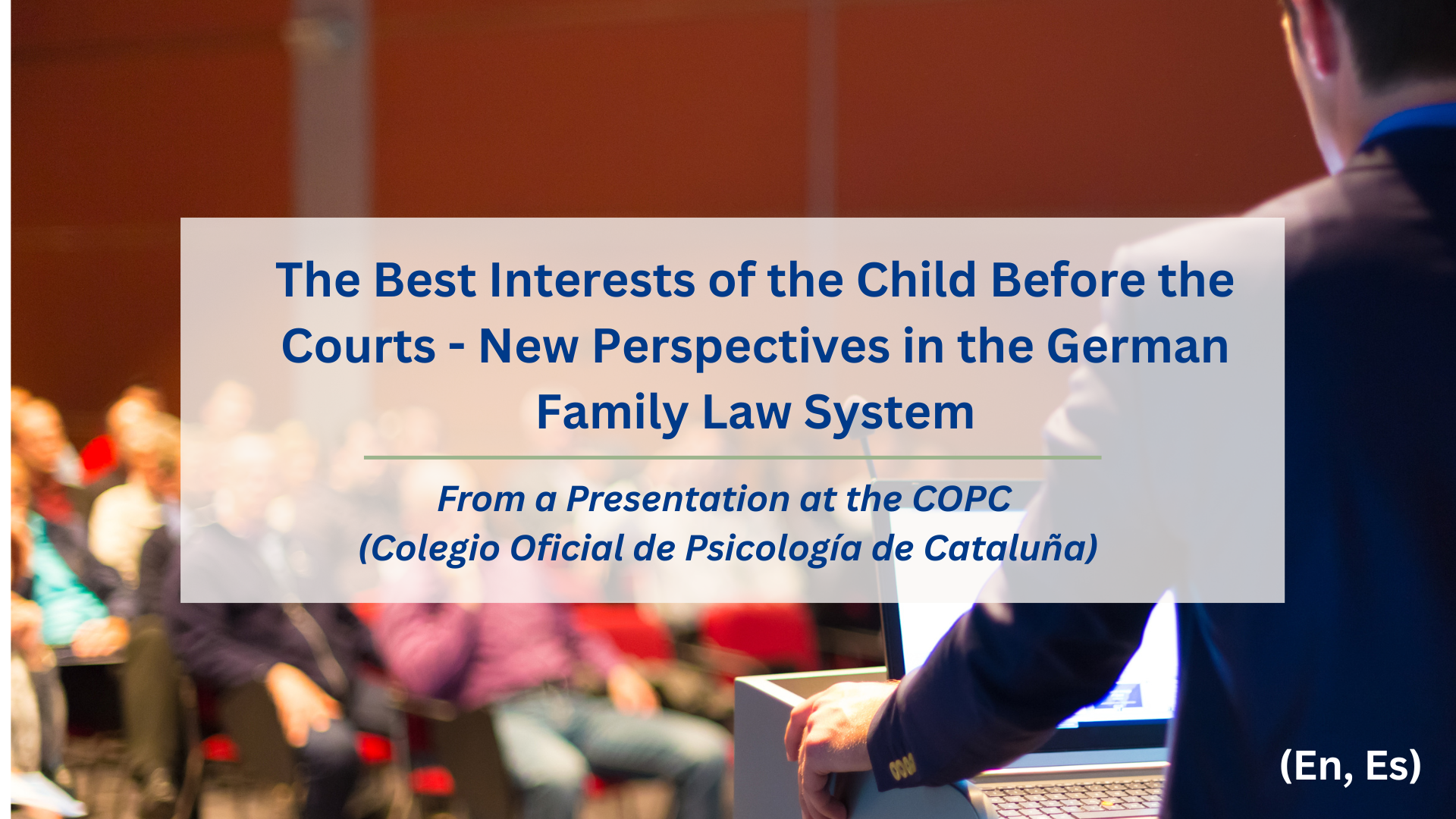 The Best Interests of the Child Before the Courts - New Perspectives in the German Family Law System

From a Presentation at the COPC (Colegio Oficial de Psicología de Cataluña)

(En, Es)